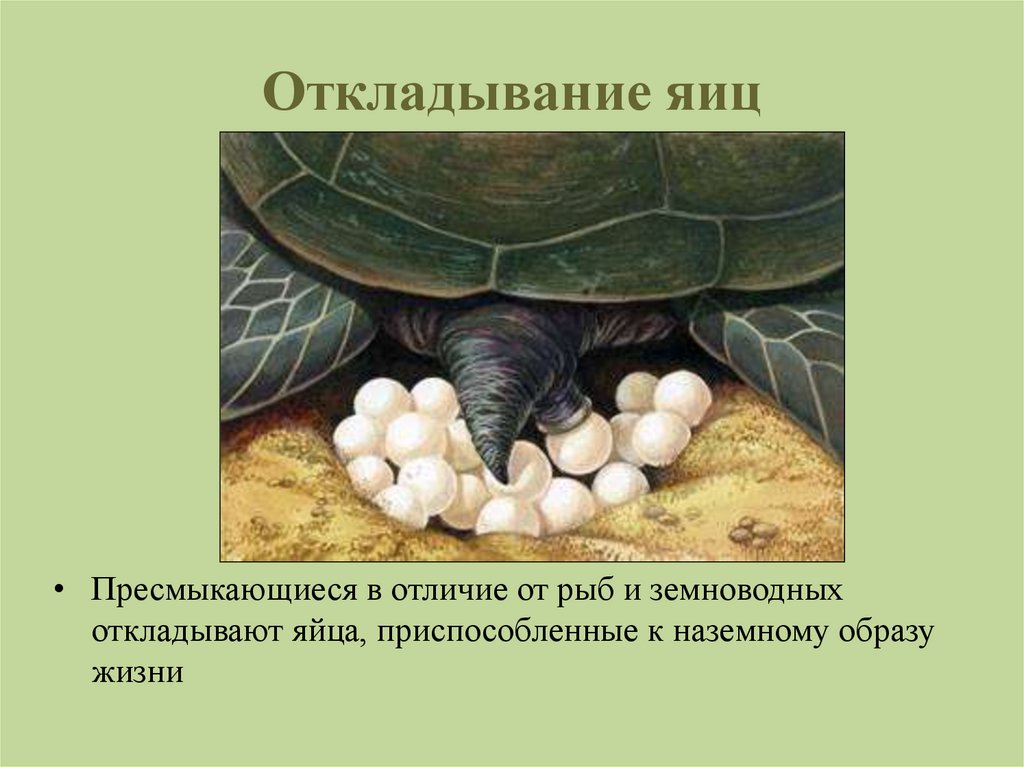 Откладывание яиц

• Пресмыкающиеся в отличие от рыб и земноводных откладывают яйца, приспособленные к наземному образу жизни